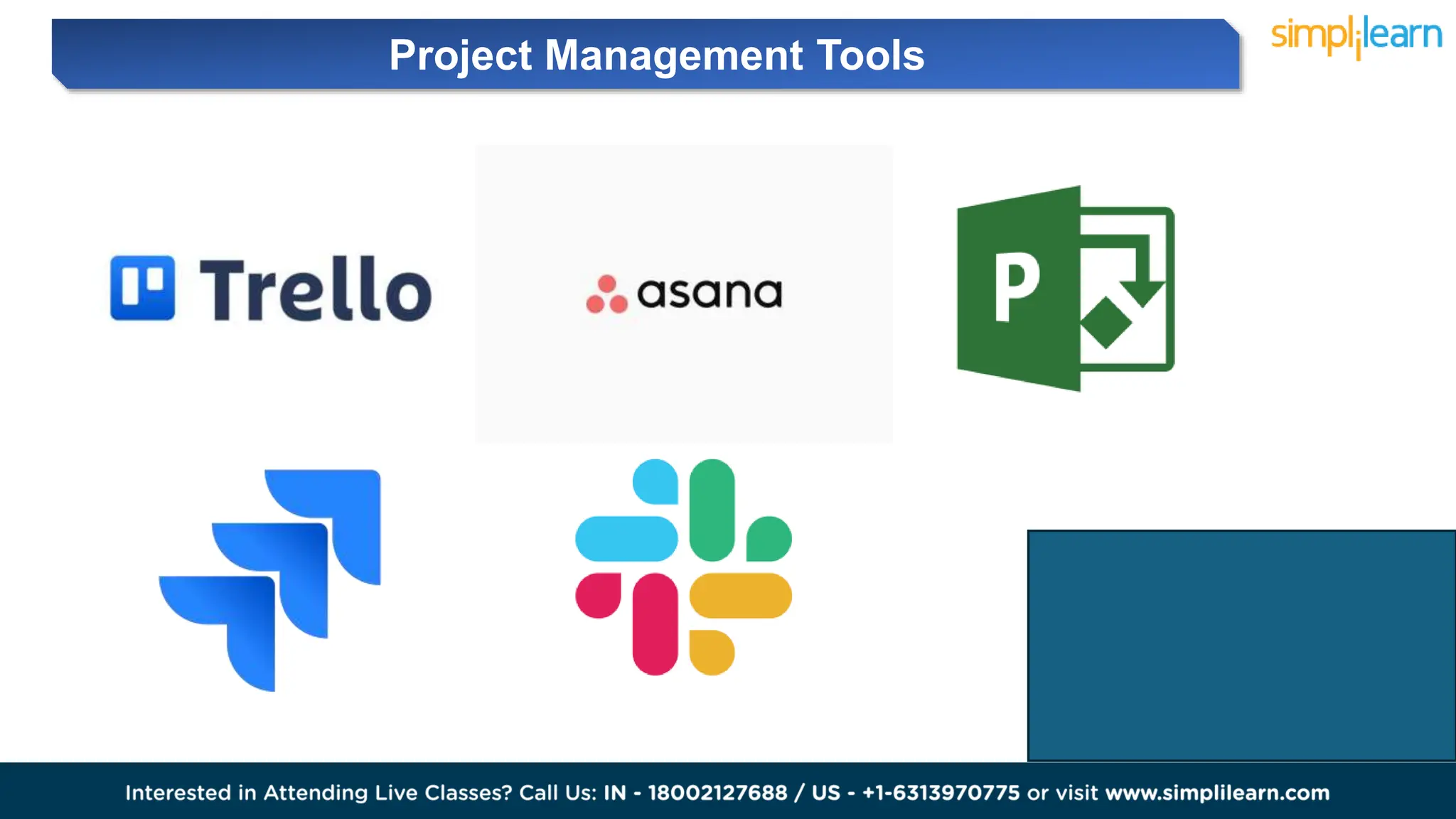 Project Management Tools

simplilearn

Trello

asana

P

Interested in Attending Live Classes? Call Us: IN - 18002127688 / US - +1-6313970775 or visit www.simplilearn.com